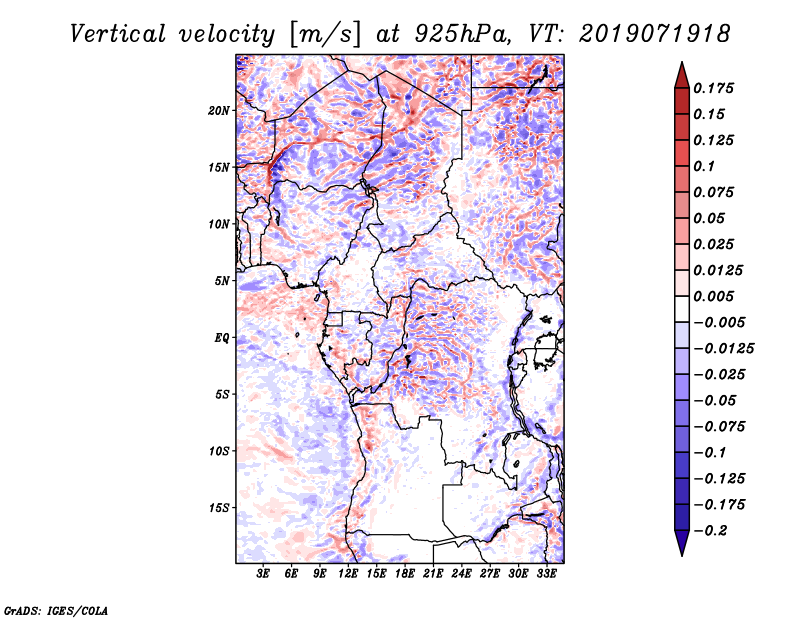 Vertical velocity [m/s] at 925hPa, VT: 2019071918

20N
15N
10N
5N
EQ
5S
10S
15S

3E 6E 9E 12E 15E 18E 21E 24E 27E 30E 33E

0.175
0.15
0.125
0.1
0.075
0.05
0.025
0.0125
0.005
−0.005
−0.0125
−0.025
−0.05
−0.075
−0.1
−0.125
−0.175
−0.2

GrADS: IGES/COLA